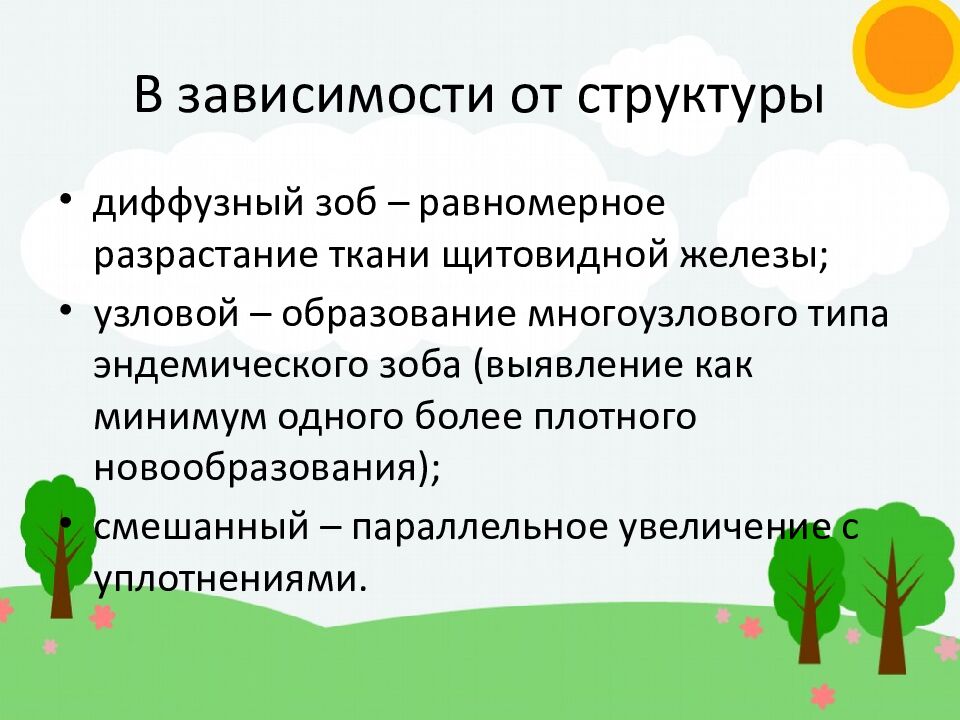 В зависимости от структуры

• диффузный зоб – равномерное разрастание ткани щитовидной железы;
• узловой – образование многоузлового типа эндемического зоба (выявление как минимум одного более плотного новообразования);
• смешанный – параллельное увеличение с уплотнениями.